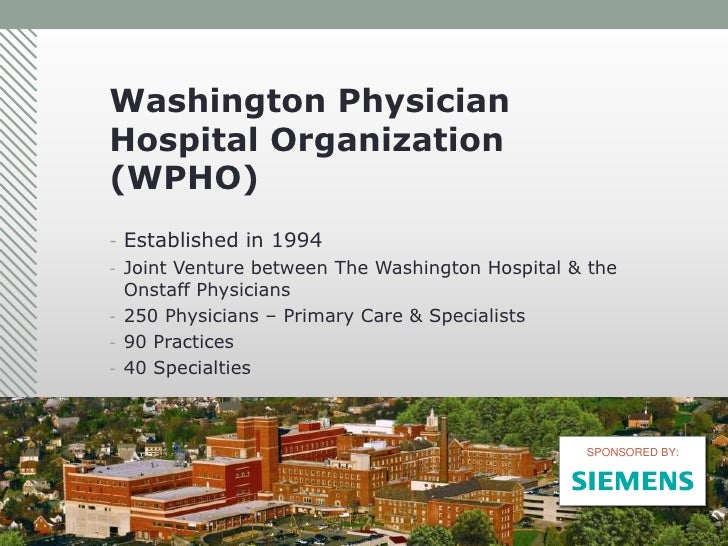 Washington Physician Hospital Organization (WPHO)

- Established in 1994
- Joint Venture between The Washington Hospital & the Onstaff Physicians
- 250 Physicians – Primary Care & Specialists
- 90 Practices
- 40 Specialties

SPONSORED BY:
SIEMENS